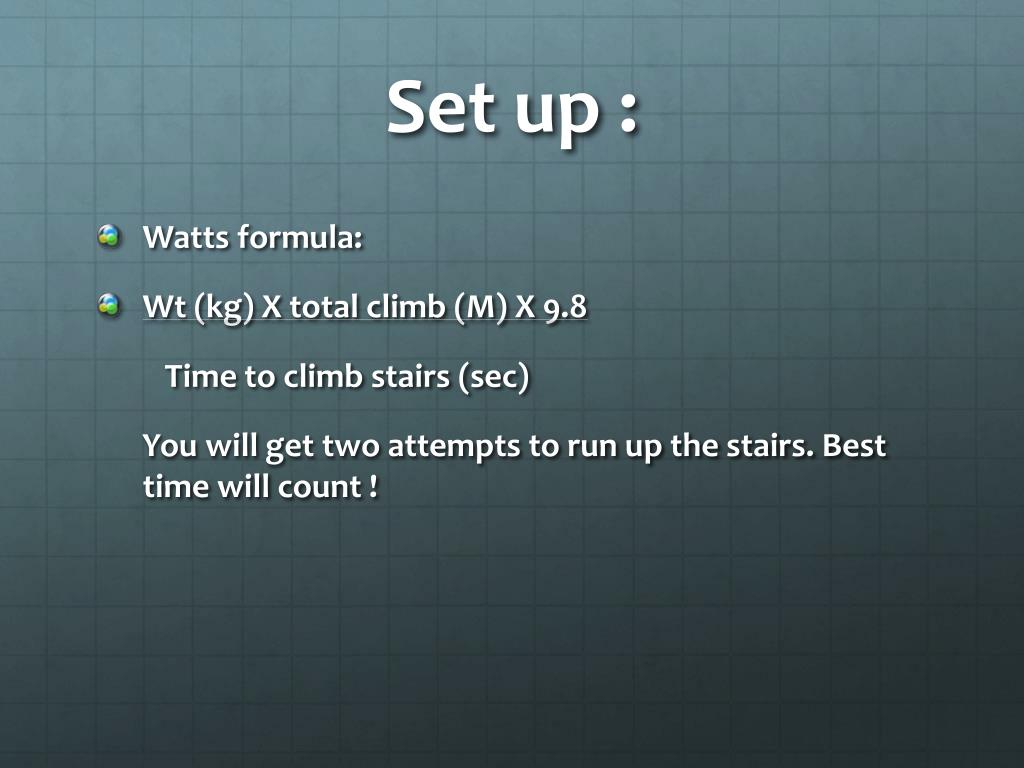 Set up :

Watts formula:

Wt (kg) X total climb (M) X 9.8

Time to climb stairs (sec)

You will get two attempts to run up the stairs. Best time will count !